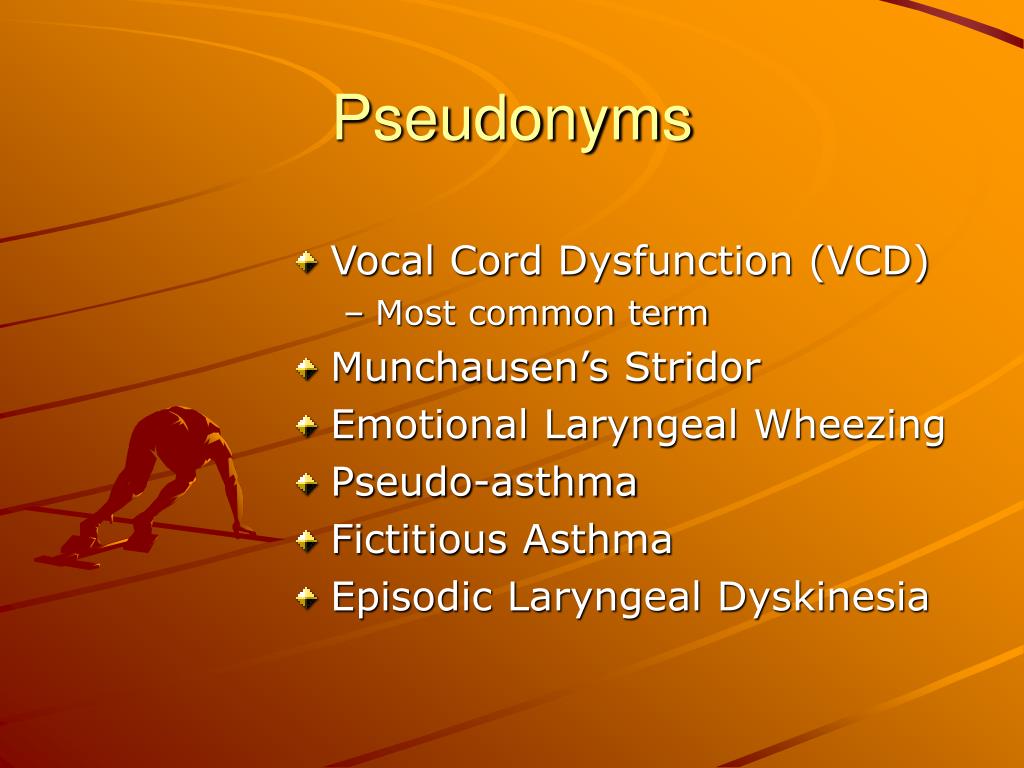 Pseudonyms

Vocal Cord Dysfunction (VCD)
– Most common term
Munchausen’s Stridor
Emotional Laryngeal Wheezing
Pseudo-asthma
Fictitious Asthma
Episodic Laryngeal Dyskinesia